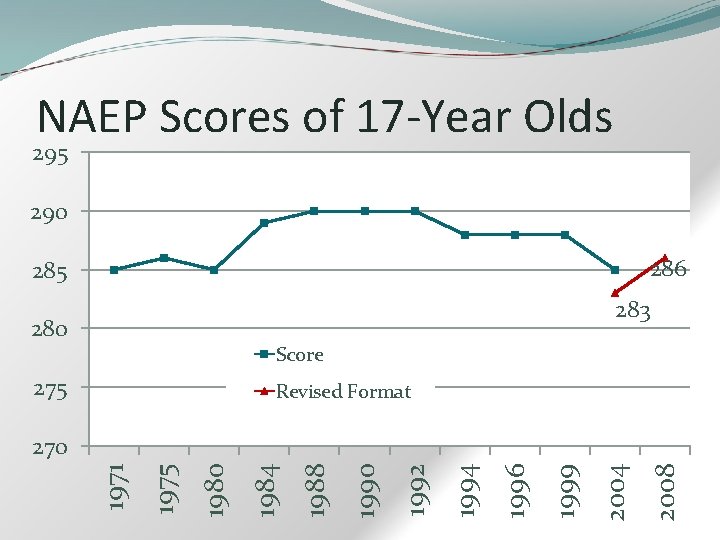 NAEP Scores of 17-Year Olds

295
290
285
280
275
270

286
283

Score
Revised Format

1971
1975
1980
1984
1988
1990
1992
1994
1996
1999
2004
2008